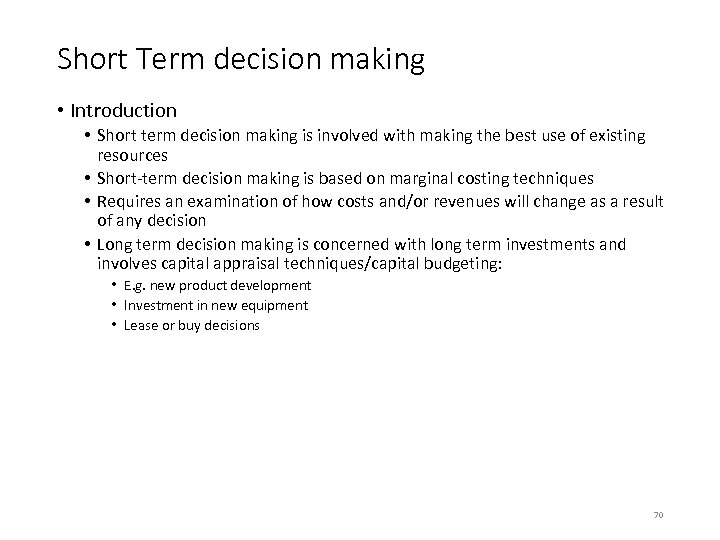 Short Term decision making

• Introduction
  • Short term decision making is involved with making the best use of existing resources
  • Short-term decision making is based on marginal costing techniques
  • Requires an examination of how costs and/or revenues will change as a result of any decision
  • Long term decision making is concerned with long term investments and involves capital appraisal techniques/capital budgeting:
    • E.g. new product development
    • Investment in new equipment
    • Lease or buy decisions

70